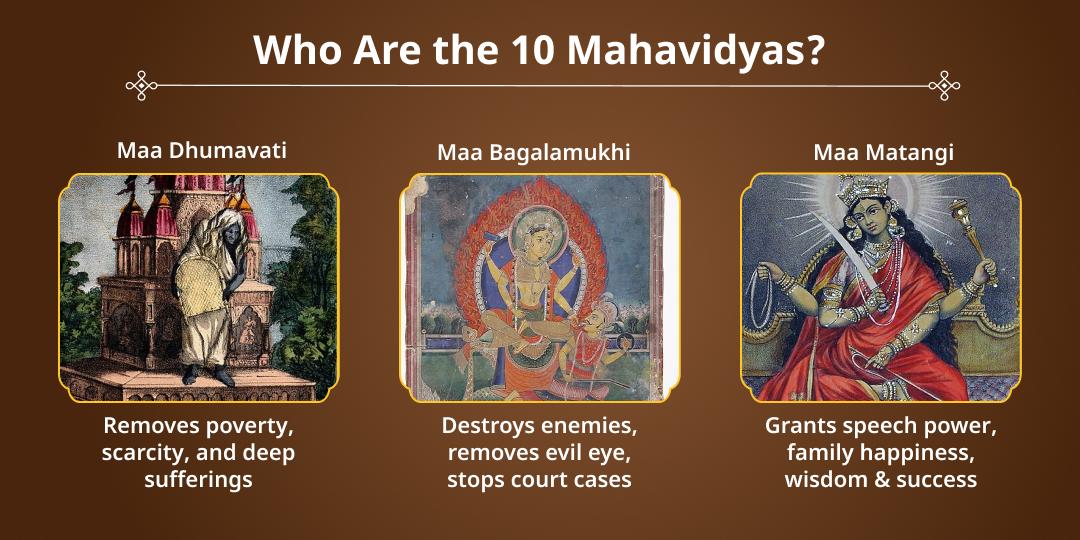 Who Are the 10 Mahavidyas?

Maa Dhumavati

Removes poverty, scarcity, and deep sufferings

Maa Bagalamukhi

Destroys enemies, removes evil eye, stops court cases

Maa Matangi

Grants speech power, family happiness, wisdom & success